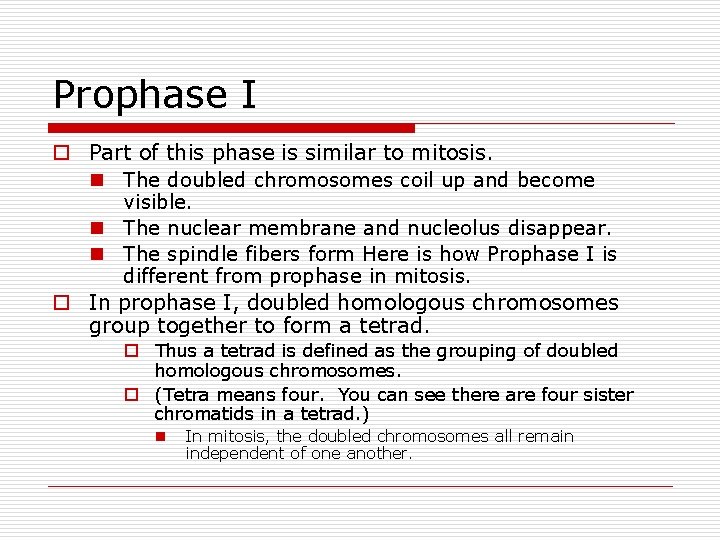 Prophase I

Part of this phase is similar to mitosis.

The doubled chromosomes coil up and become visible.

The nuclear membrane and nucleolus disappear.

The spindle fibers form Here is how Prophase I is different from prophase in mitosis.

In prophase I, doubled homologous chromosomes group together to form a tetrad.

Thus a tetrad is defined as the grouping of doubled homologous chromosomes.

(Tetra means four. You can see there are four sister chromatids in a tetrad.)

In mitosis, the doubled chromosomes all remain independent of one another.